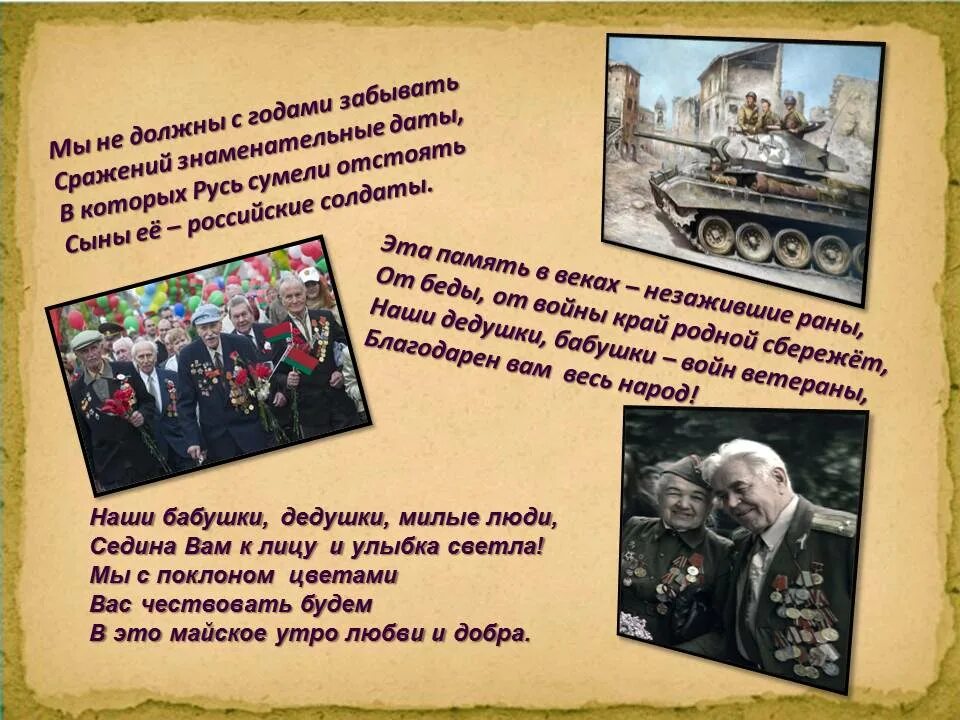 Мы не должны с годами забывать
Сражений знаменательные даты,
В которых Русь сумели отстоять
Сыны её – российские солдаты.

Эта память в веках – незажившие раны,
От беды, от войны край родной сбережёт,
Наши дедушки, бабушки – войн ветераны,
Благодарен вам весь народ!

Наши бабушки, дедушки, милые люди,
Седина Вам к лицу и улыбка светла!
Мы с поклоном цветами
Вас чествовать будем
В это майское утро любви и добра.